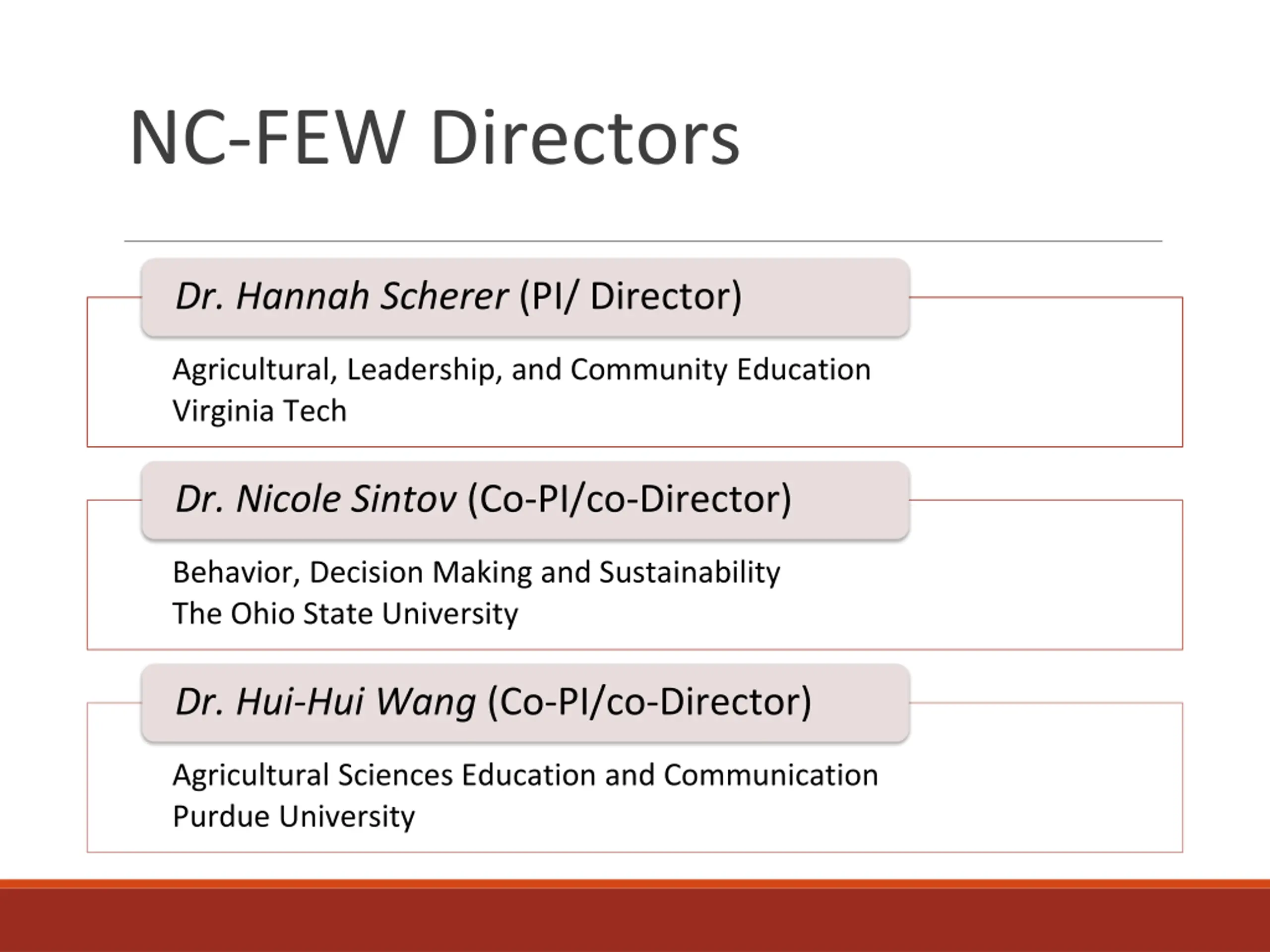 NC-FEW Directors

Dr. Hannah Scherer (PI/ Director)

Agricultural, Leadership, and Community Education
Virginia Tech

Dr. Nicole Sintov (Co-PI/co-Director)

Behavior, Decision Making and Sustainability
The Ohio State University

Dr. Hui-Hui Wang (Co-PI/co-Director)

Agricultural Sciences Education and Communication
Purdue University